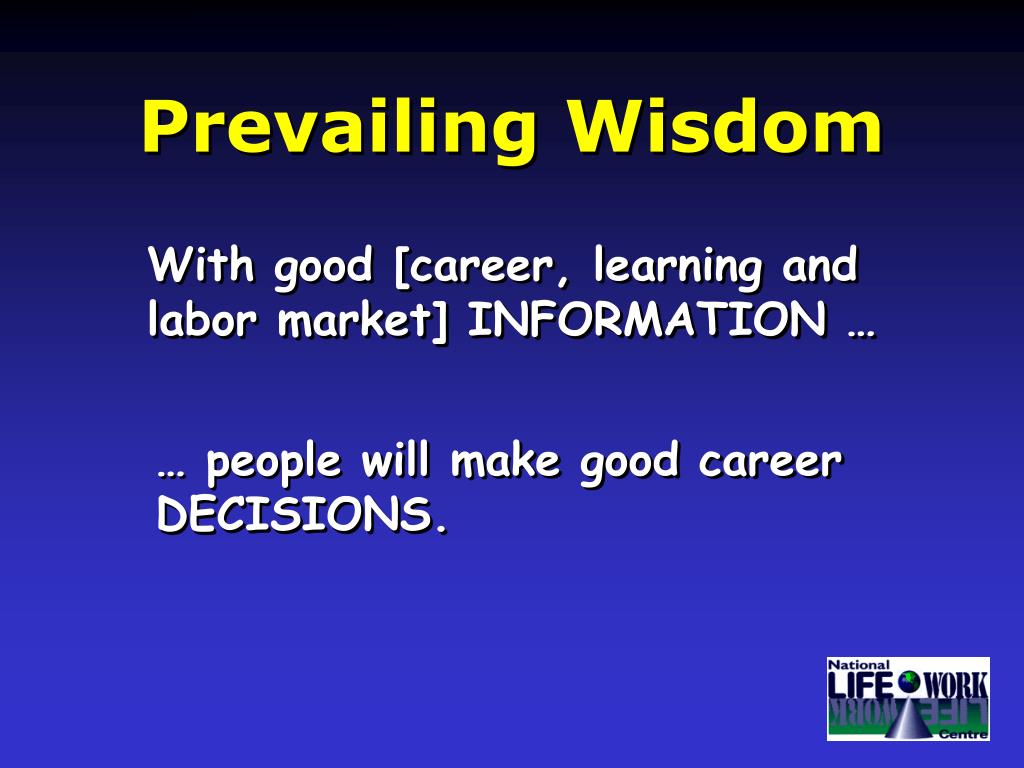 Prevailing Wisdom

With good [career, learning and labor market] INFORMATION …

… people will make good career DECISIONS.

National LIFE WORK Centre